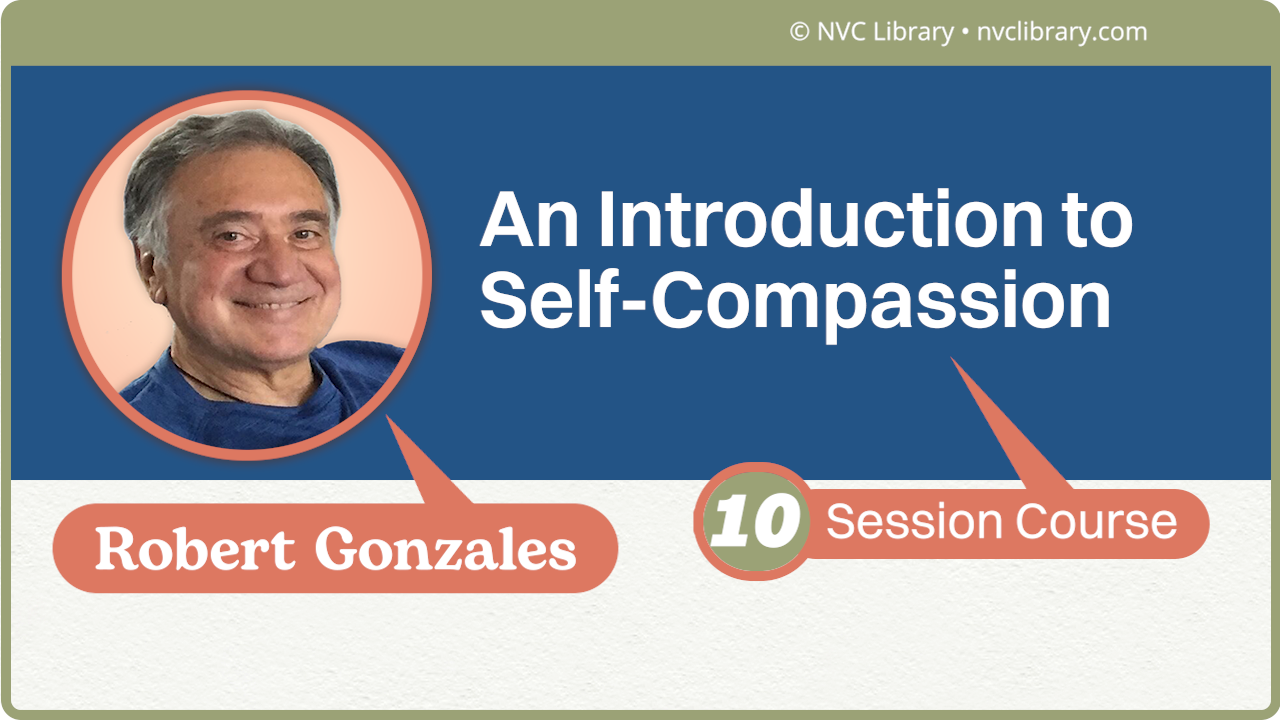 © NVC Library • nvclibrary.com

An Introduction to Self-Compassion

Robert Gonzales

10 Session Course